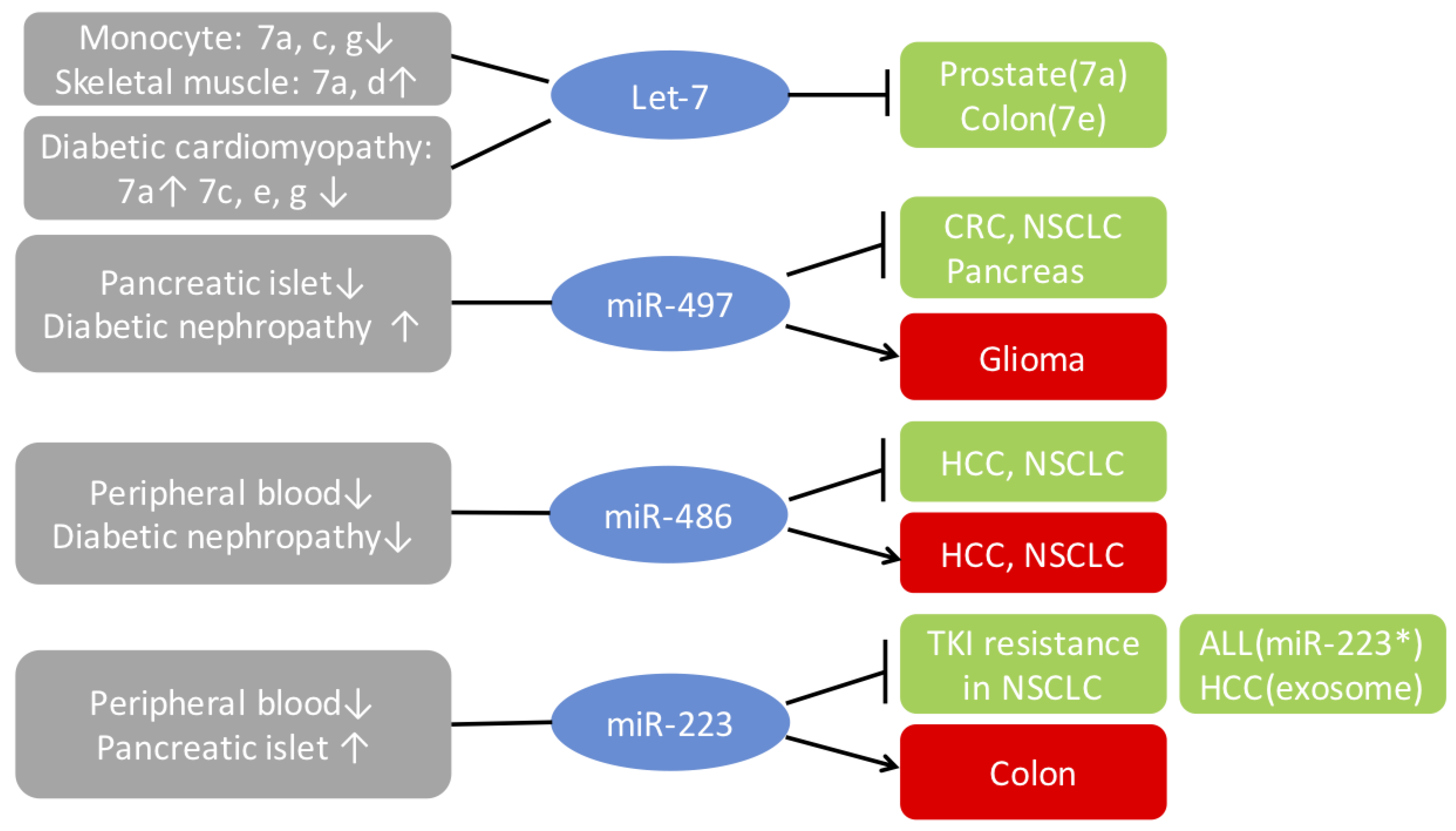 Monocyte: 7a, c, g↓
Skeletal muscle: 7a, d↑

Diabetic cardiomyopathy:
7a↑ 7c, e, g ↓

Let-7

Prostate(7a)
Colon(7e)

Pancreatic islet↓
Diabetic nephropathy ↑

miR-497

CRC, NSCLC
Pancreas

Glioma

Peripheral blood↓
Diabetic nephropathy↓

miR-486

HCC, NSCLC

HCC, NSCLC

Peripheral blood↓
Pancreatic islet ↑

miR-223

TKI resistance
in NSCLC

ALL(miR-223*)
HCC(exosome)

Colon